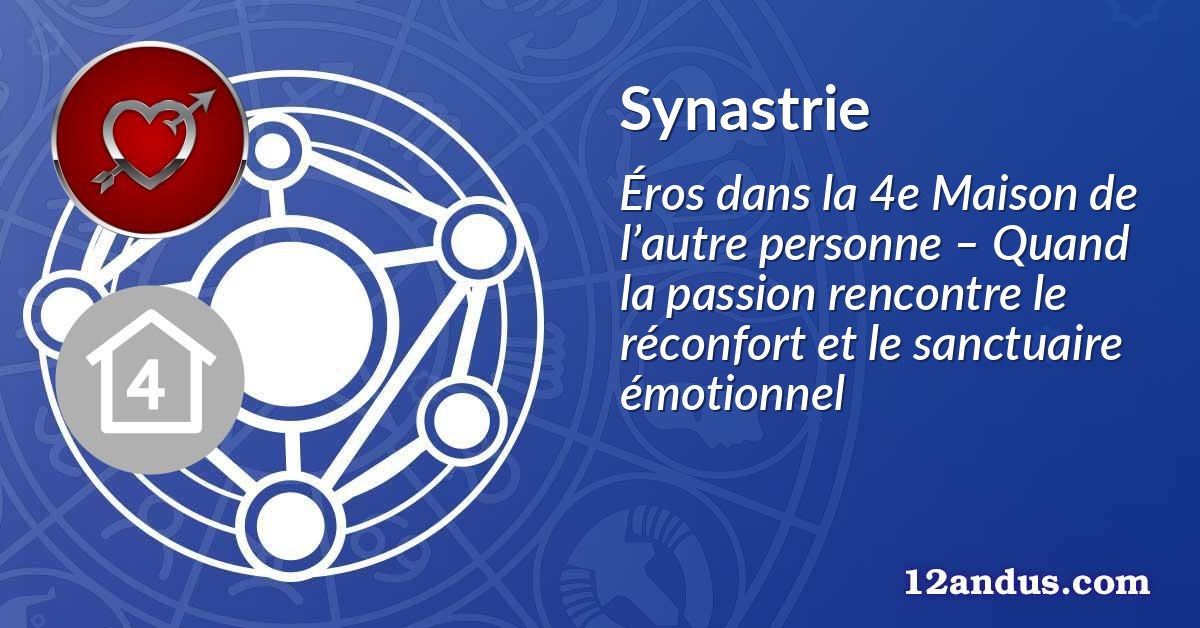 4

Synastrie

Éros dans la 4e Maison de l’autre personne – Quand la passion rencontre le réconfort et le sanctuaire émotionnel

12andus.com